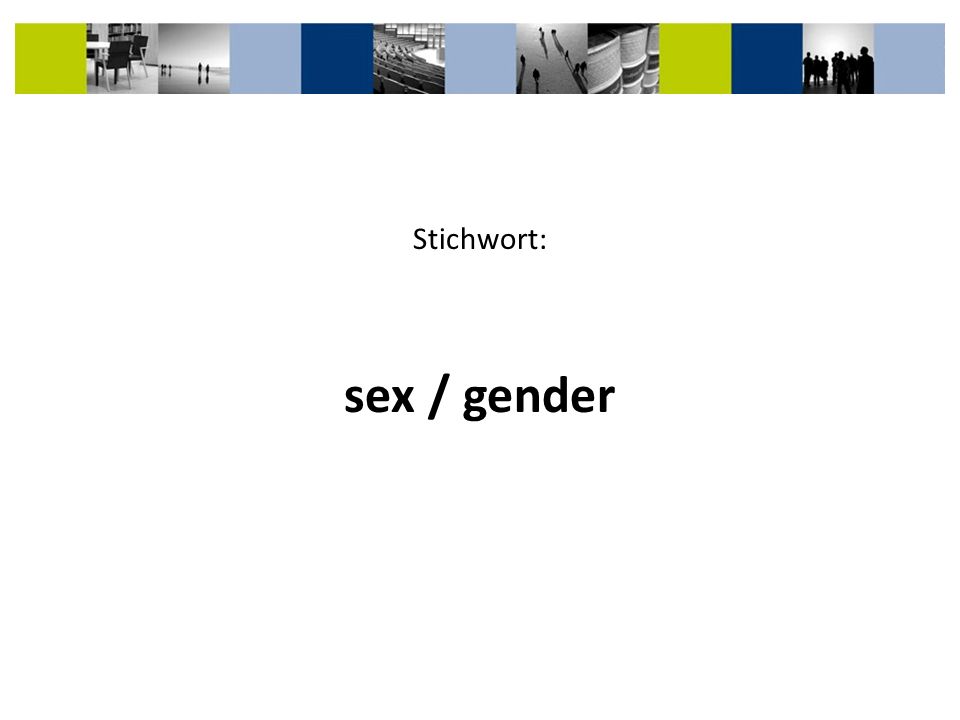 Stichwort:

sex / gender